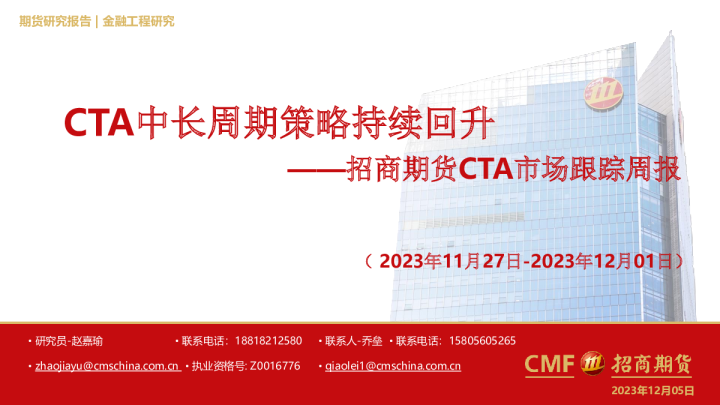 期货研究报告 | 金融工程研究

CTA中长周期策略持续回升

——招商期货CTA市场跟踪周报

（2023年11月27日-2023年12月01日）

• 研究员-赵嘉瑜 • 联系电话：18818212580 • 联系人-乔垒 • 联系电话：15805605265

• zhaojiayu@cmschina.com.cn • 执业资格号: Z0016776 • qiaolei1@cmschina.com.cn

CMF 招商期货

2023年12月05日